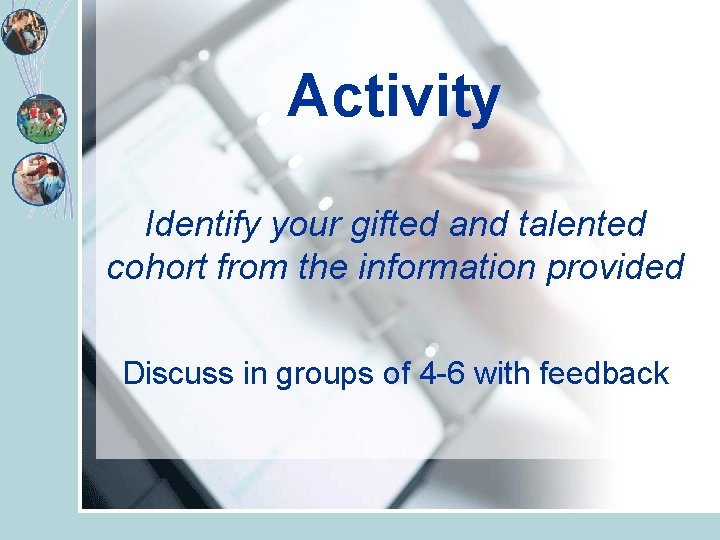 Activity

Identify your gifted and talented cohort from the information provided

Discuss in groups of 4-6 with feedback